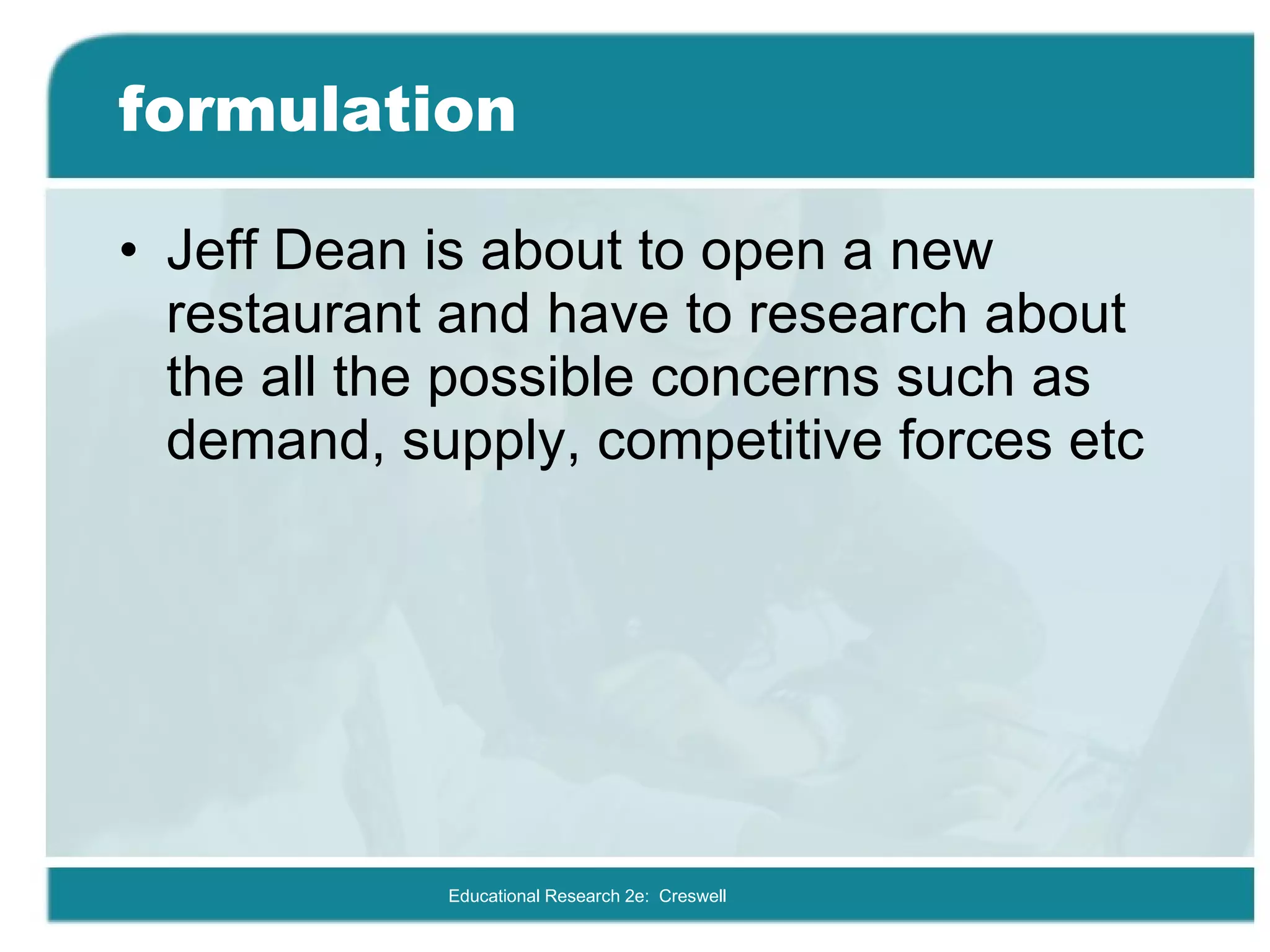 formulation

• Jeff Dean is about to open a new restaurant and have to research about the all the possible concerns such as demand, supply, competitive forces etc

Educational Research 2e: Creswell